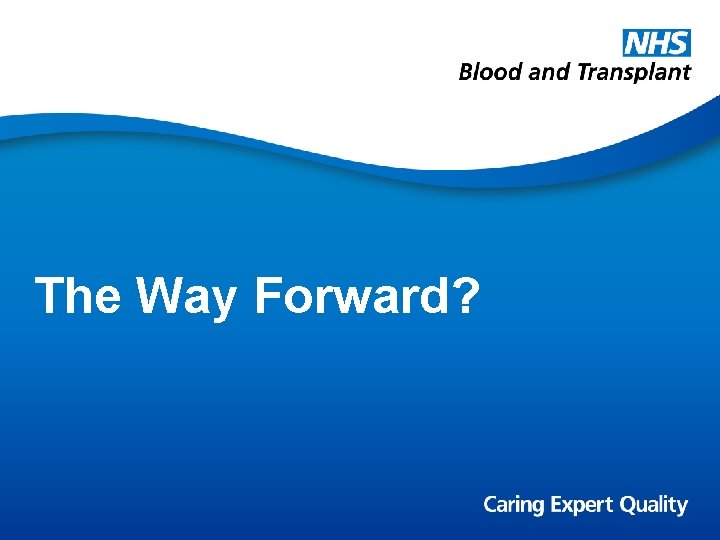 NHS
Blood and Transplant

The Way Forward?

Caring Expert Quality